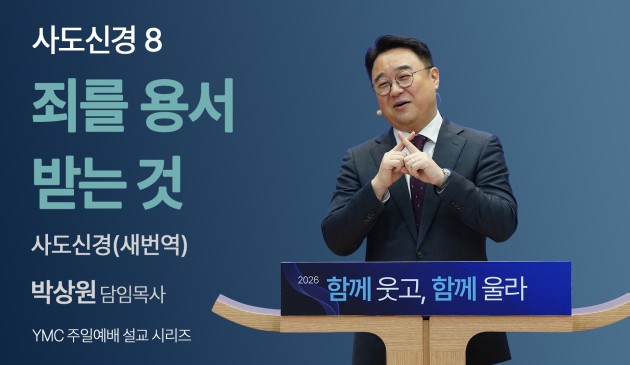 사도신경 8

죄를 용서 받는 것

사도신경(새번역)

박상원 담임목사

YMC 주일예배 설교 시리즈

2026 함께 웃고, 함께 울라